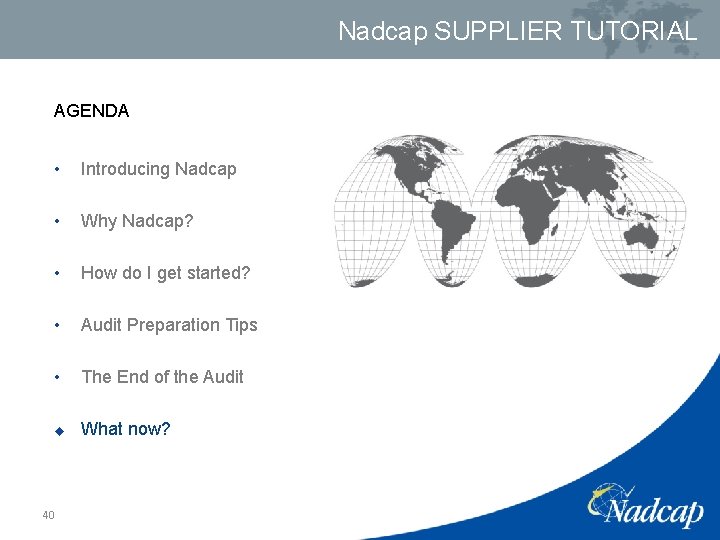 Nadcap SUPPLIER TUTORIAL

AGENDA

• Introducing Nadcap

• Why Nadcap?

• How do I get started?

• Audit Preparation Tips

• The End of the Audit

◆ What now?

40

Nadcap